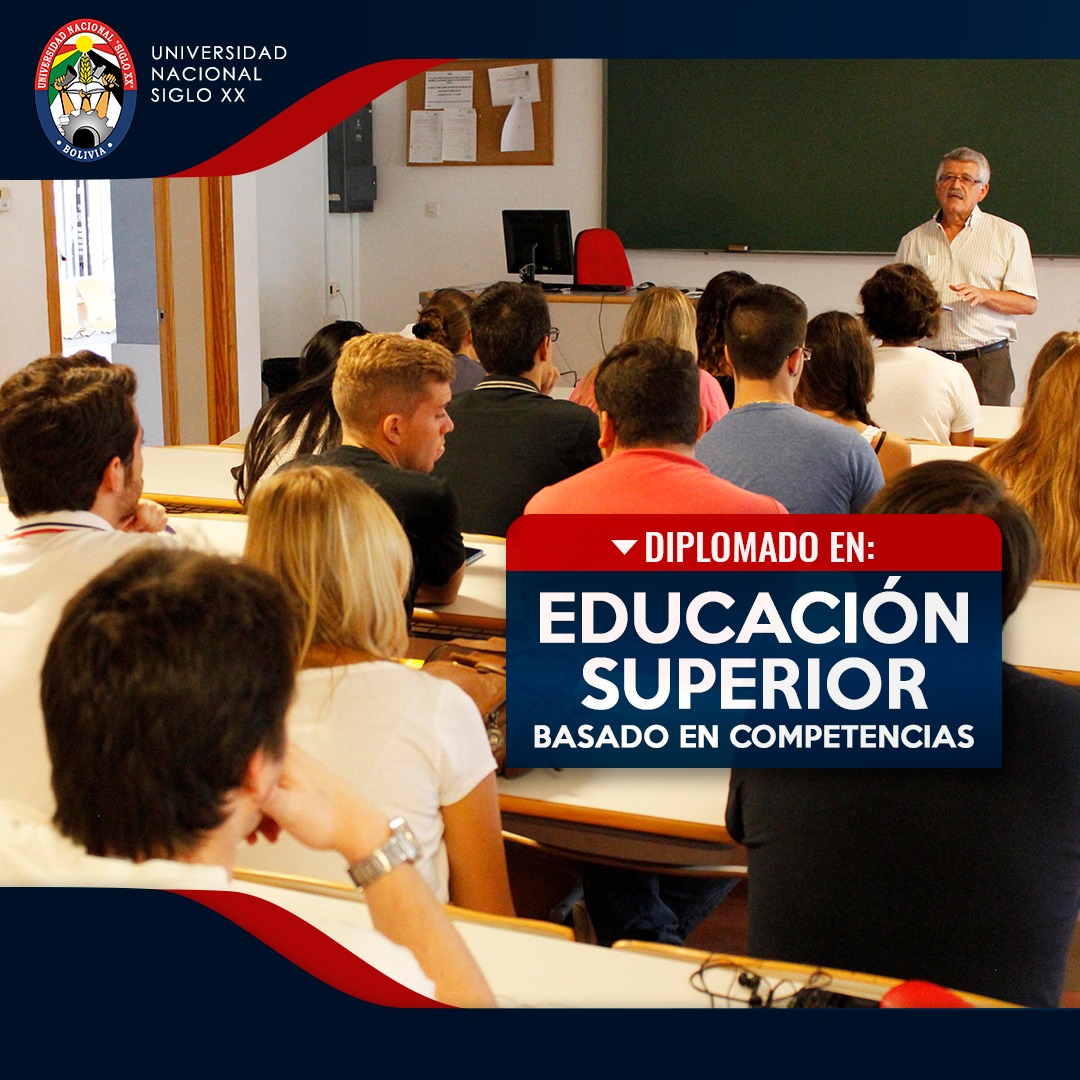 UNIVERSIDAD NACIONAL "SIGLO XX"
BOLIVIA

UNIVERSIDAD
NACIONAL
SIGLO XX

DIPLOMADO EN:
EDUCACIÓN SUPERIOR
BASADO EN COMPETENCIAS